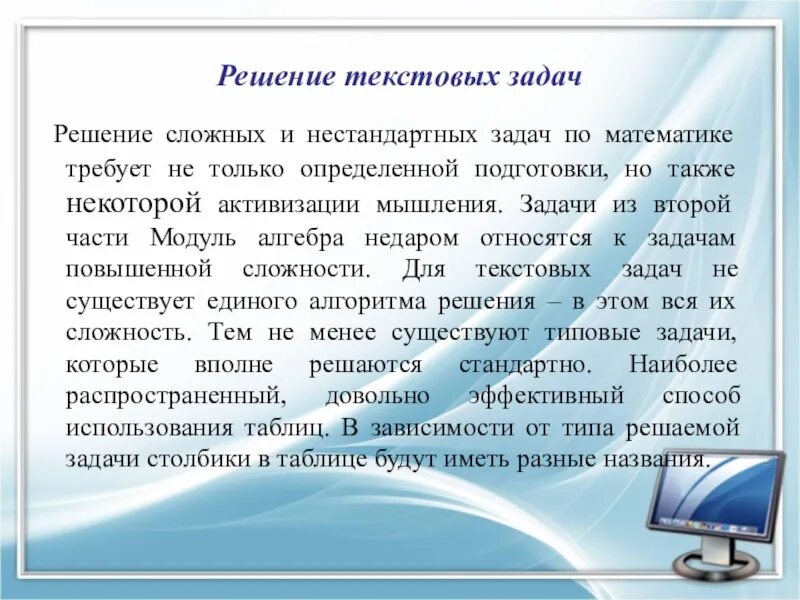 Решение текстовых задач

Решение сложных и нестандартных задач по математике требует не только определенной подготовки, но также некоторой активизации мышления. Задачи из второй части Модуль алгебра недаром относятся к задачам повышенной сложности. Для текстовых задач не существует единого алгоритма решения – в этом вся их сложность. Тем не менее существуют типовые задачи, которые вполне решаются стандартно. Наиболее распространенный, довольно эффективный способ использования таблиц. В зависимости от типа решаемой задачи столбики в таблице будут иметь разные названия.